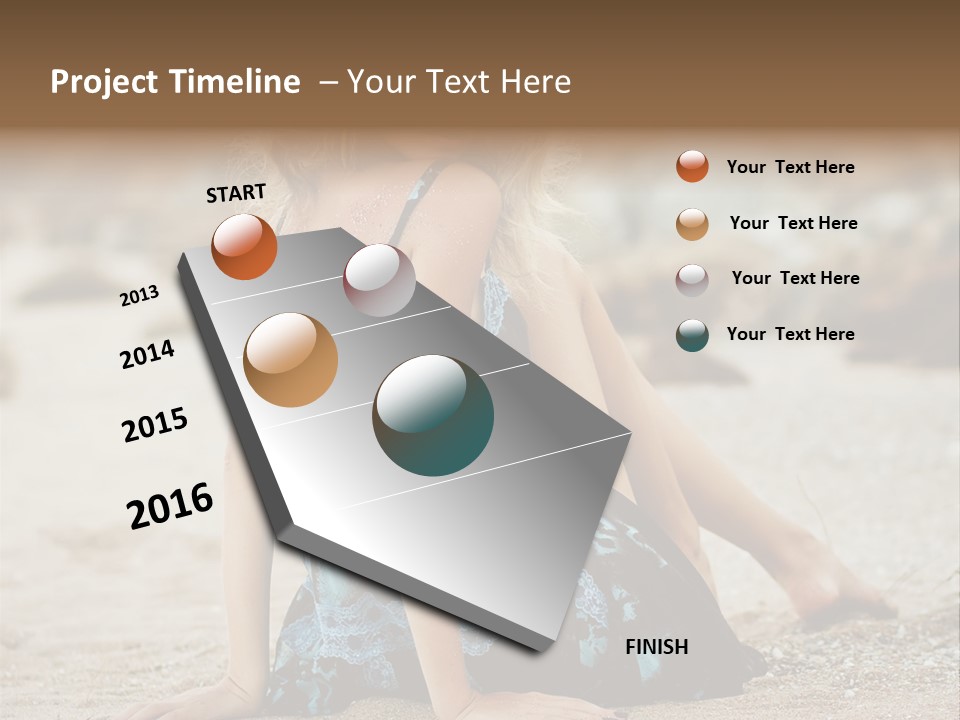 Project Timeline – Your Text Here

START

2013

2014

2015

2016

FINISH

Your Text Here

Your Text Here

Your Text Here

Your Text Here